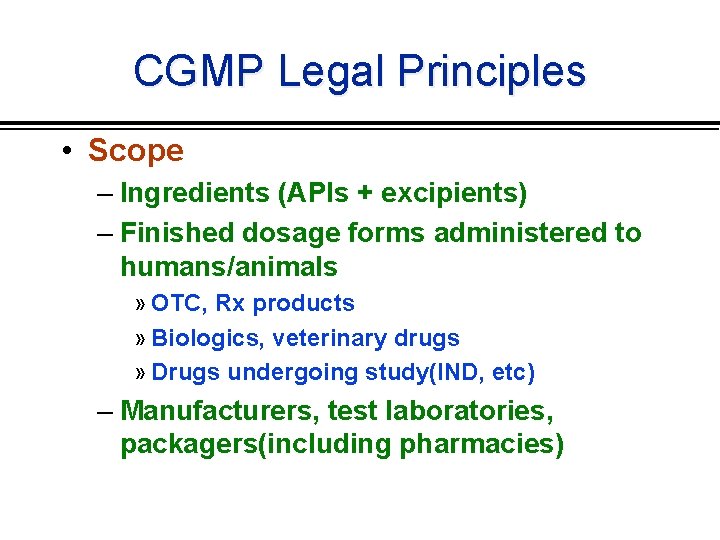 CGMP Legal Principles

• Scope
– Ingredients (APIs + excipients)
– Finished dosage forms administered to humans/animals
» OTC, Rx products
» Biologics, veterinary drugs
» Drugs undergoing study(IND, etc)
– Manufacturers, test laboratories, packagers(including pharmacies)